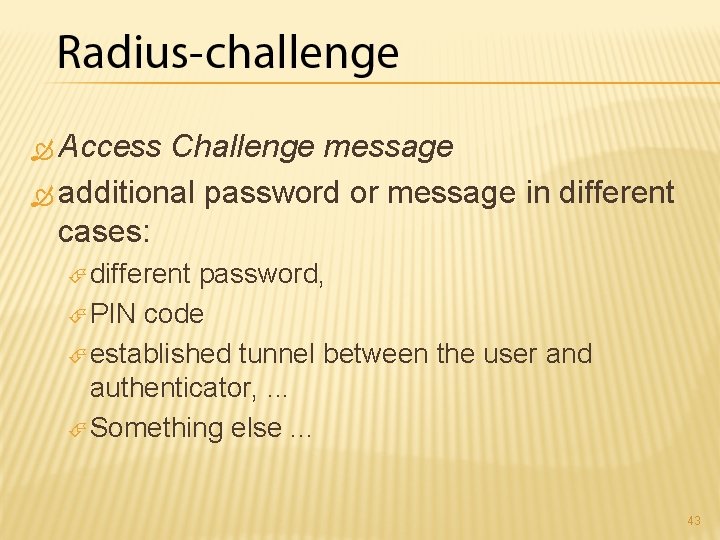 Radius-challenge

Access Challenge message

additional password or message in different cases:

different password,

PIN code

established tunnel between the user and authenticator, ...

Something else ...

43